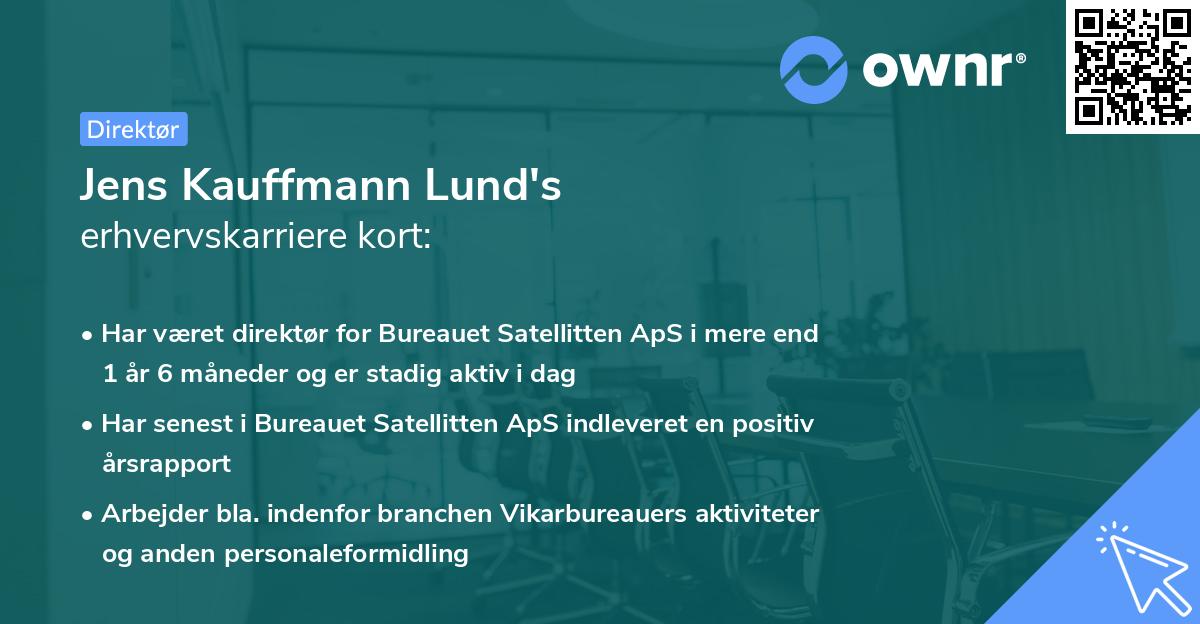 ownr®

Direktør

Jens Kauffmann Lund's
erhvervskarriere kort:

• Har været direktør for Bureauet Satellitten ApS i mere end 1 år 6 måneder og er stadig aktiv i dag
• Har senest i Bureauet Satellitten ApS indleveret en positiv årsrapport
• Arbejder bla. indenfor branchen Vikarbureauers aktiviteter og anden personaleformidling